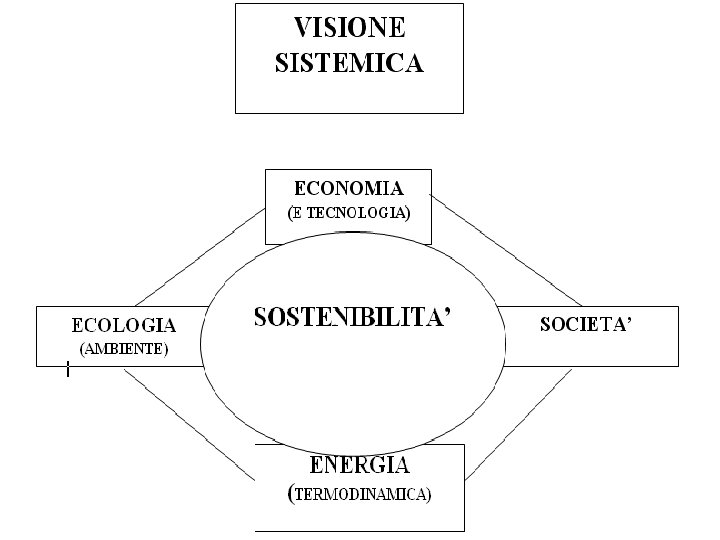 VISIONE SISTEMICA

ECONOMIA
(E TECNOLOGIA)

ECOLOGIA
(AMBIENTE)

SOSTENIBILITA'

SOCIETA'

ENERGIA
(TERMODINAMICA)